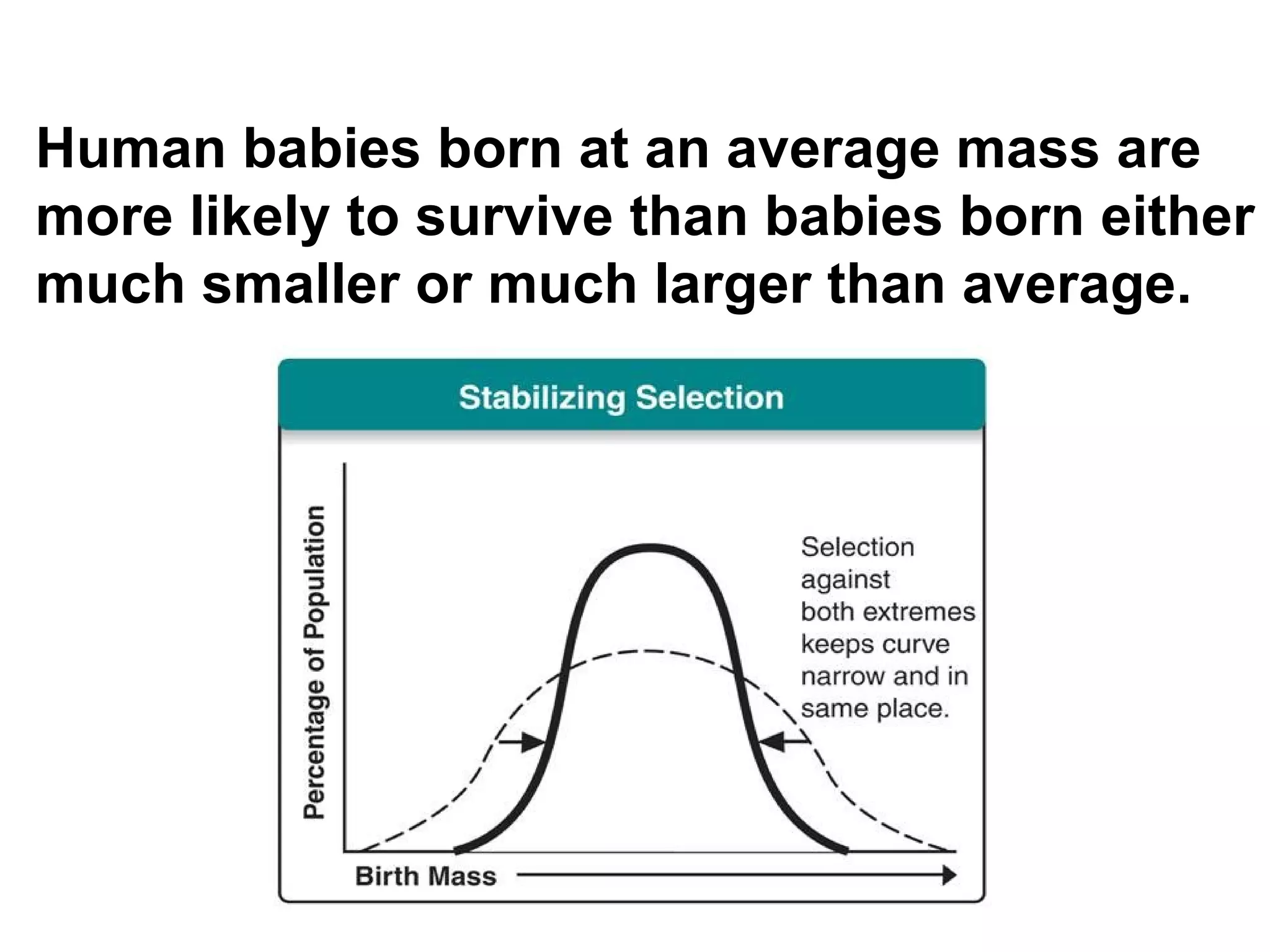 Human babies born at an average mass are more likely to survive than babies born either much smaller or much larger than average.

Stabilizing Selection

Percentage of Population

Selection against both extremes keeps curve narrow and in same place.

Birth Mass